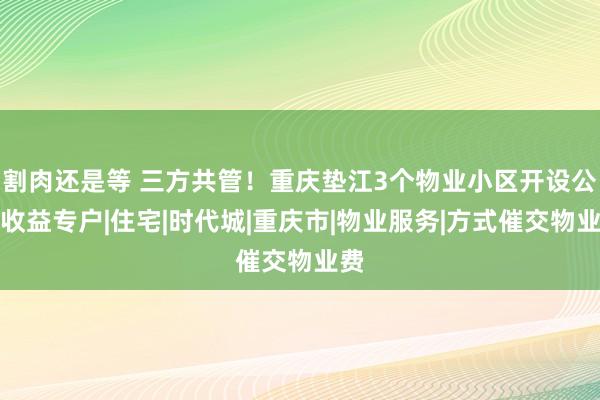 割肉还是等 三方共管！重庆垫江3个物业小区开设公收益专户|住宅|时代城|重庆市|物业服务|方式催交物业催交物业费